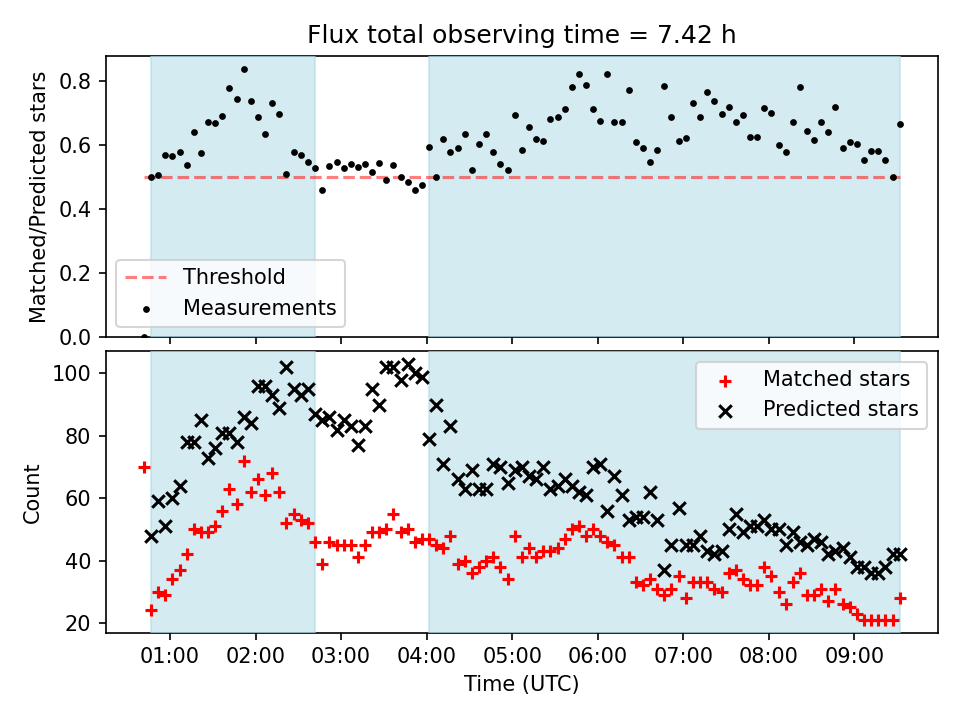 Flux total observing time = 7.42 h

Matched/Predicted stars

0.8
0.6
0.4
0.2
0.0

Threshold
Measurements

Count

100
80
60
40
20

Matched stars
Predicted stars

01:00 02:00 03:00 04:00 05:00 06:00 07:00 08:00 09:00

Time (UTC)